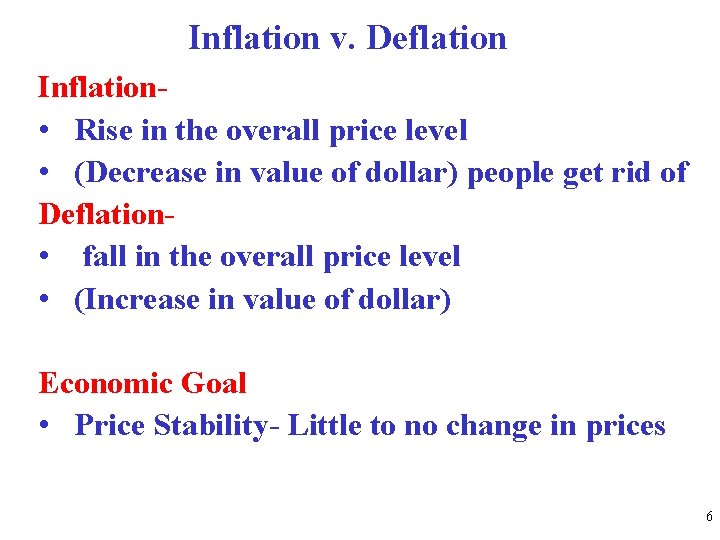 Inflation v. Deflation

Inflation-

• Rise in the overall price level
• (Decrease in value of dollar) people get rid of

Deflation-

• fall in the overall price level
• (Increase in value of dollar)

Economic Goal

• Price Stability- Little to no change in prices

6